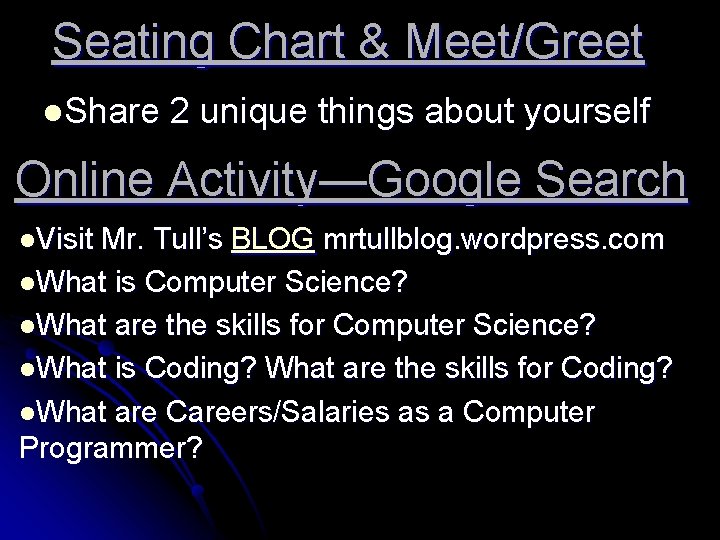 Seating Chart & Meet/Greet

●Share 2 unique things about yourself

Online Activity—Google Search

●Visit Mr. Tull's BLOG mrtullblog.wordpress.com

●What is Computer Science?

●What are the skills for Computer Science?

●What is Coding? What are the skills for Coding?

●What are Careers/Salaries as a Computer Programmer?